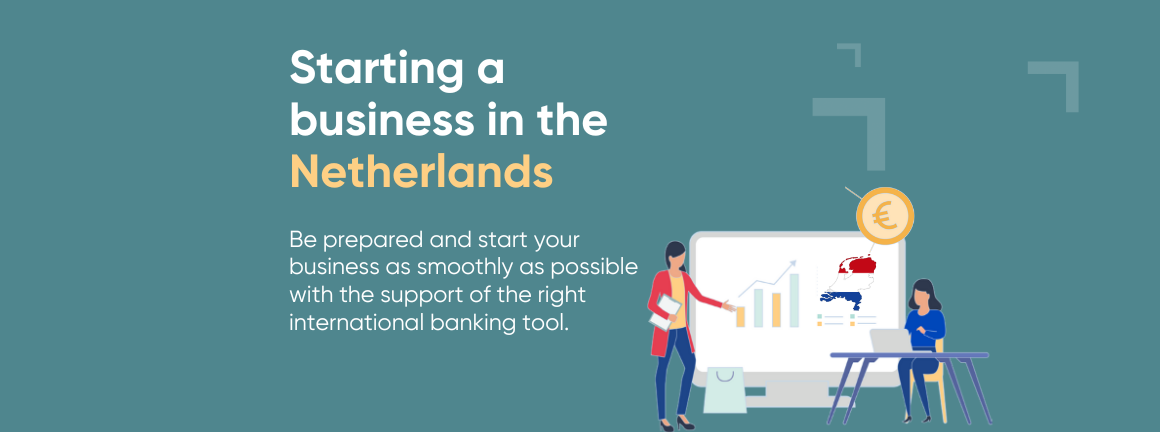 Starting a business in the Netherlands

Be prepared and start your business as smoothly as possible with the support of the right international banking tool.

€